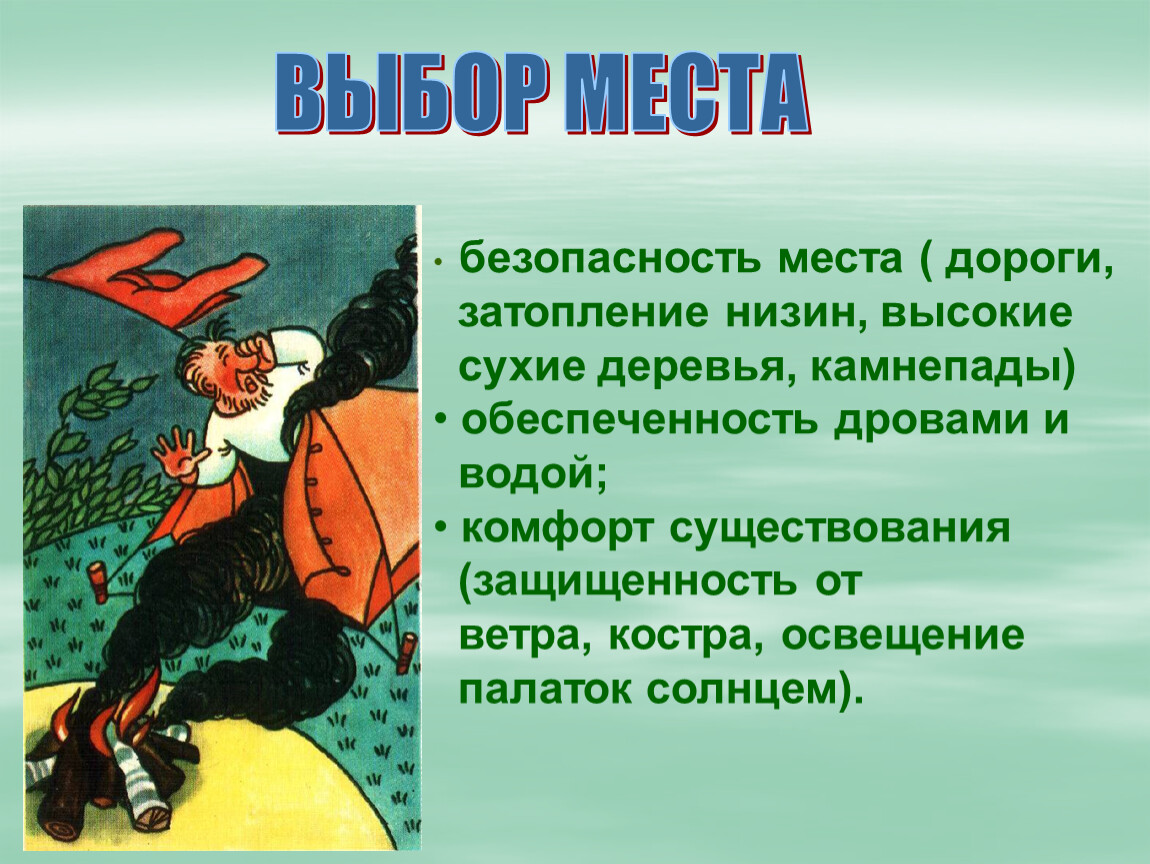 ВЫБОР МЕСТА

• безопасность места ( дороги, затопление низин, высокие сухие деревья, камнепады)
• обеспеченность дровами и водой;
• комфорт существования (защищенность от ветра, костра, освещение палаток солнцем).